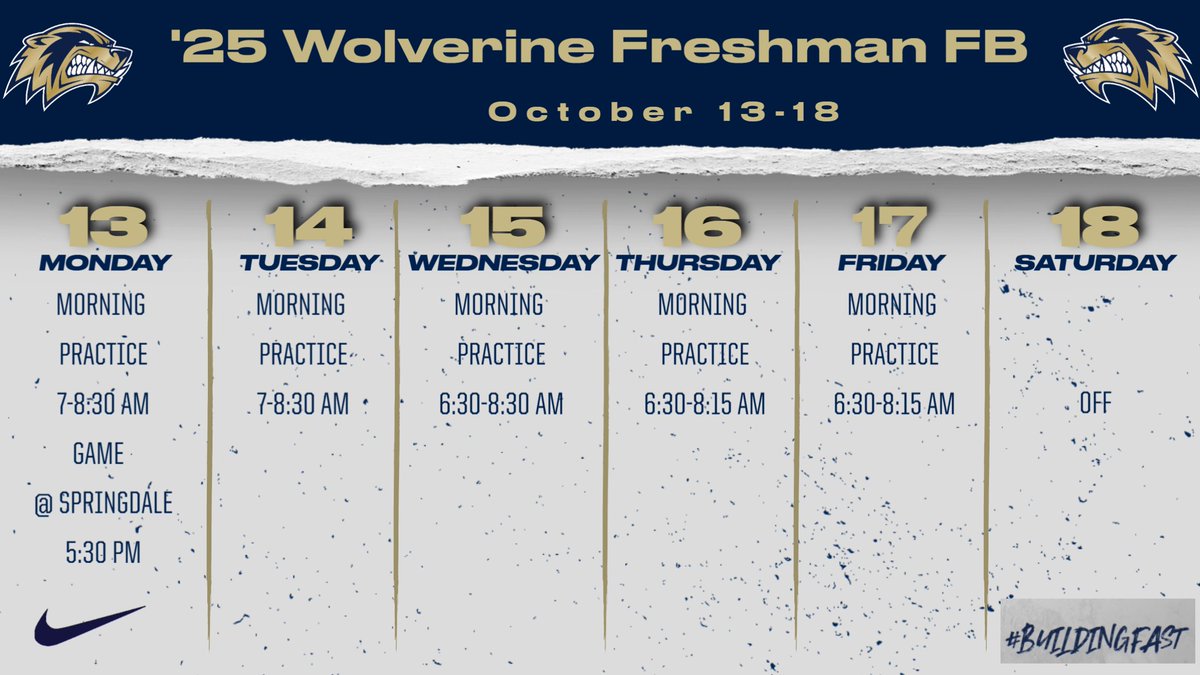 '25 Wolverine Freshman FB

October 13-18

13
MONDAY
MORNING
PRACTICE
7-8:30 AM
GAME
@ SPRINGDALE
5:30 PM

14
TUESDAY
MORNING
PRACTICE
7-8:30 AM

15
WEDNESDAY
MORNING
PRACTICE
6:30-8:30 AM

16
THURSDAY
MORNING
PRACTICE
6:30-8:15 AM

17
FRIDAY
MORNING
PRACTICE
6:30-8:15 AM

18
SATURDAY
OFF

#BUILDINGFAST